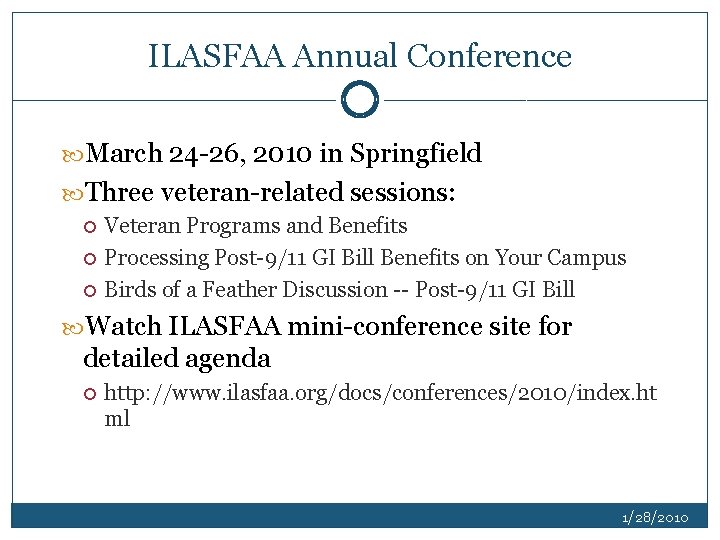 ILASFAA Annual Conference

March 24-26, 2010 in Springfield

Three veteran-related sessions:

Veteran Programs and Benefits

Processing Post-9/11 GI Bill Benefits on Your Campus

Birds of a Feather Discussion -- Post-9/11 GI Bill

Watch ILASFAA mini-conference site for detailed agenda

http://www.ilasfaa.org/docs/conferences/2010/index.html

1/28/2010